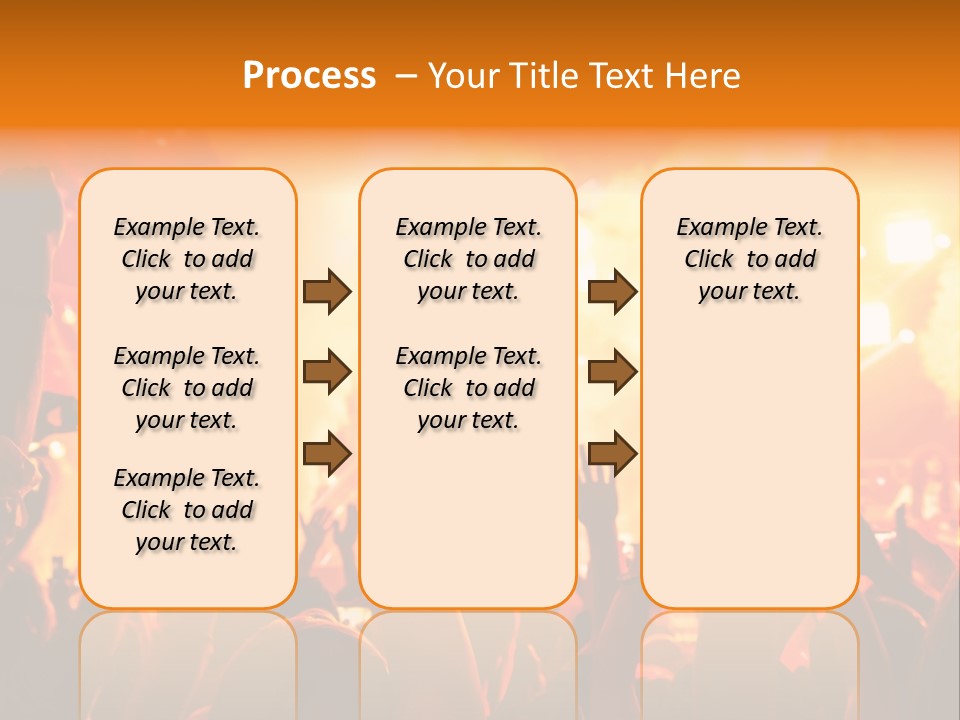 Process – Your Title Text Here

Example Text. Click to add your text.

Example Text. Click to add your text.

Example Text. Click to add your text.

Example Text. Click to add your text.

Example Text. Click to add your text.

Example Text. Click to add your text.